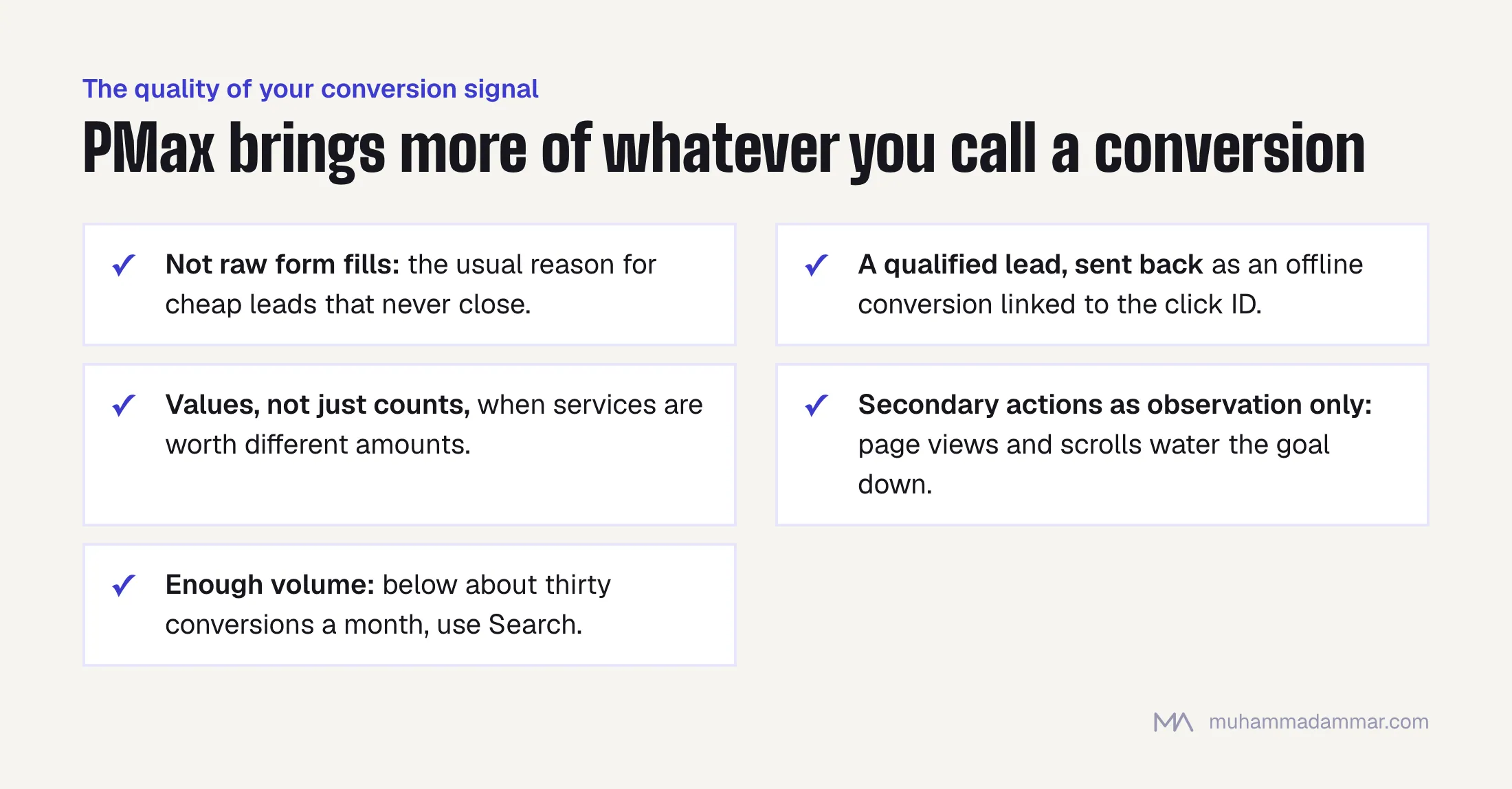 The quality of your conversion signal

PMax brings more of whatever you call a conversion

✓ Not raw form fills: the usual reason for cheap leads that never close.

✓ Values, not just counts, when services are worth different amounts.

✓ Enough volume: below about thirty conversions a month, use Search.

✓ A qualified lead, sent back as an offline conversion linked to the click ID.

✓ Secondary actions as observation only: page views and scrolls water the goal down.

MA muhammadammar.com